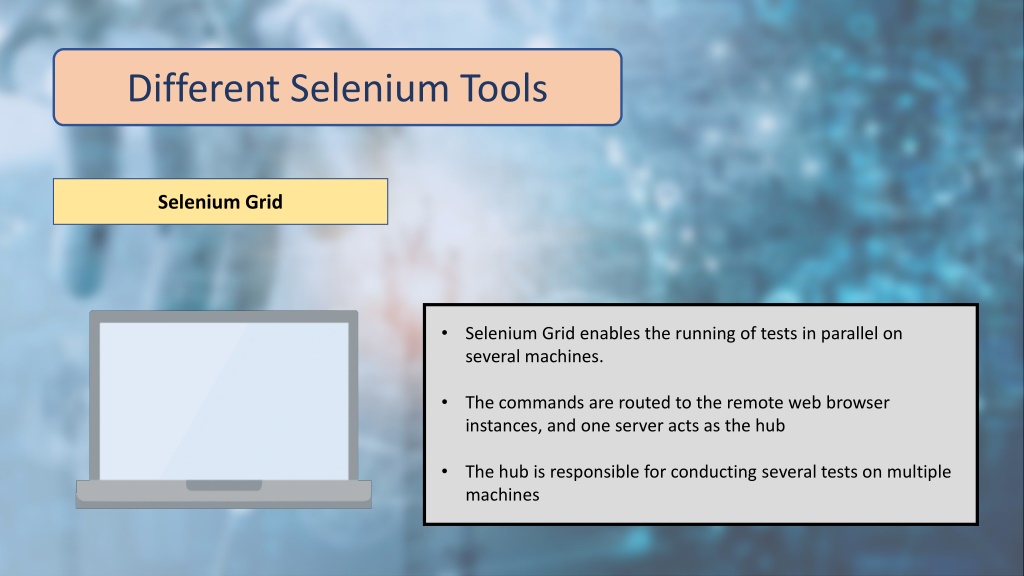 Different Selenium Tools

Selenium Grid

• Selenium Grid enables the running of tests in parallel on several machines.

• The commands are routed to the remote web browser instances, and one server acts as the hub

• The hub is responsible for conducting several tests on multiple machines